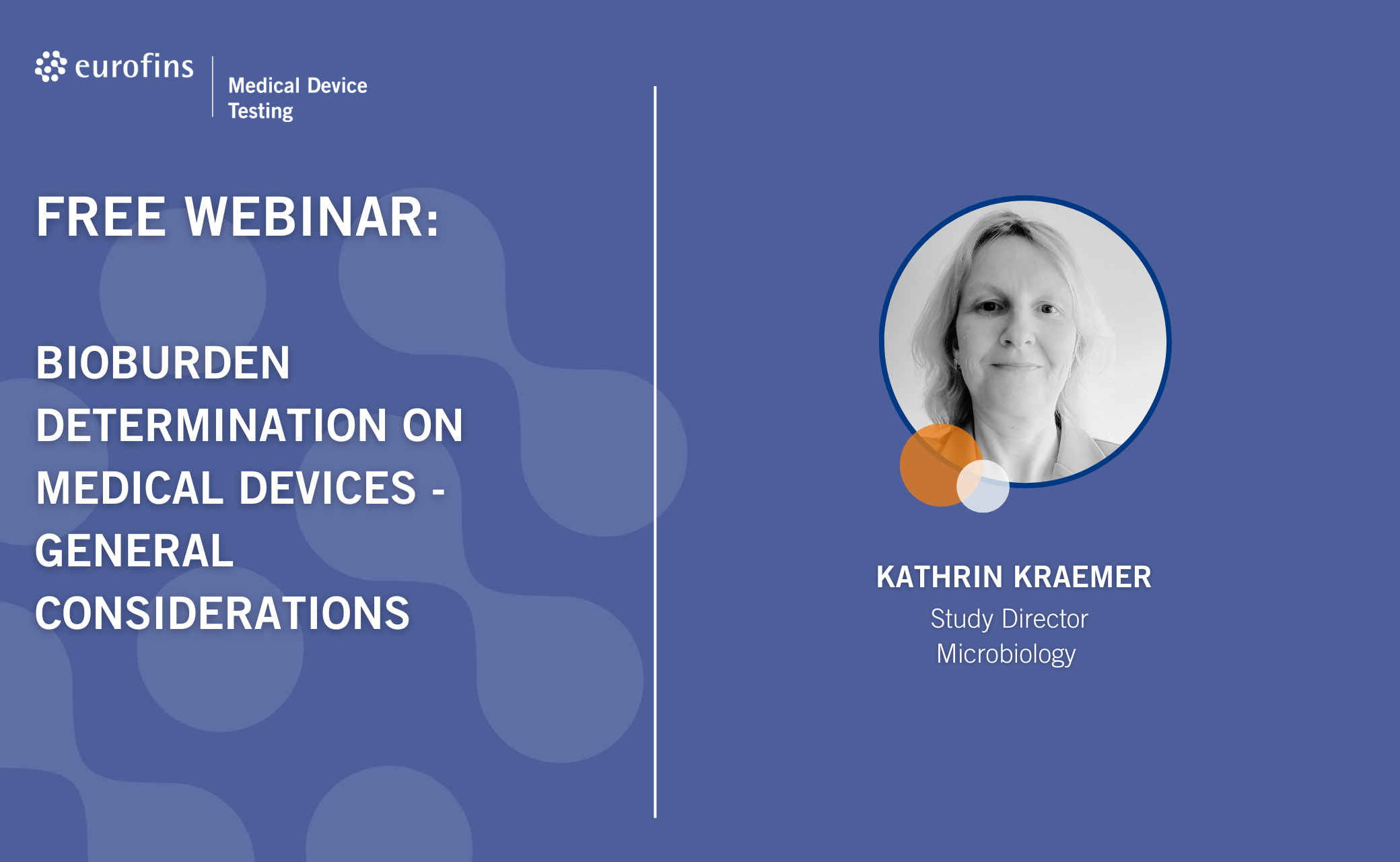 eurofins

Medical Device Testing

FREE WEBINAR:

BIOBURDEN DETERMINATION ON MEDICAL DEVICES - GENERAL CONSIDERATIONS

KATHRIN KRAEMER
Study Director
Microbiology